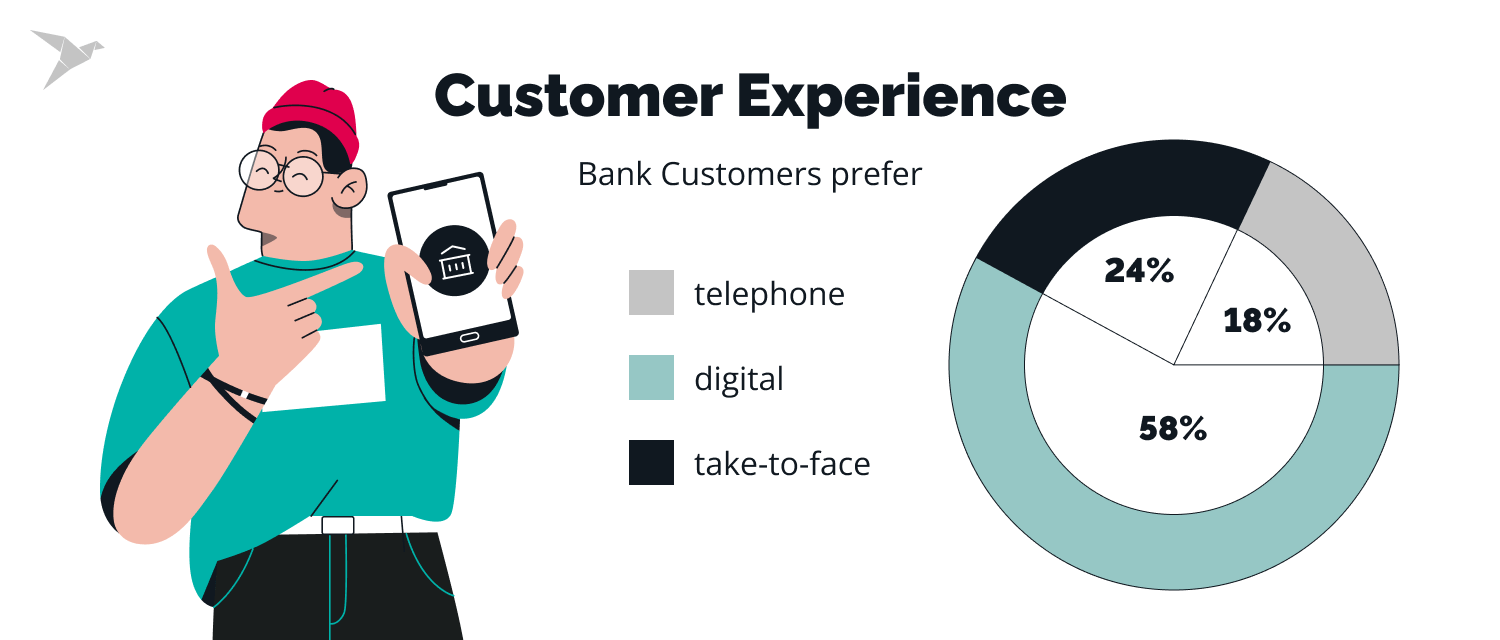 Customer Experience

Bank Customers prefer

telephone

digital

take-to-face

24%

18%

58%